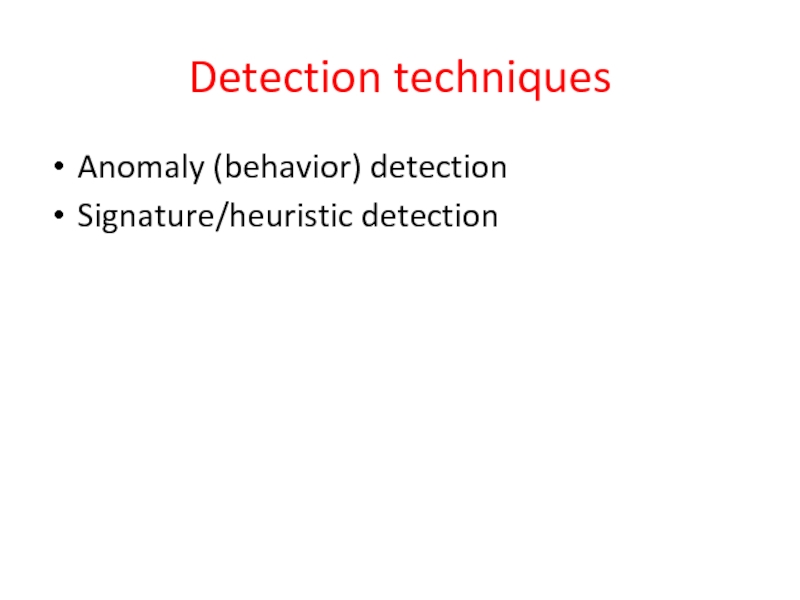 Detection techniques

• Anomaly (behavior) detection
• Signature/heuristic detection